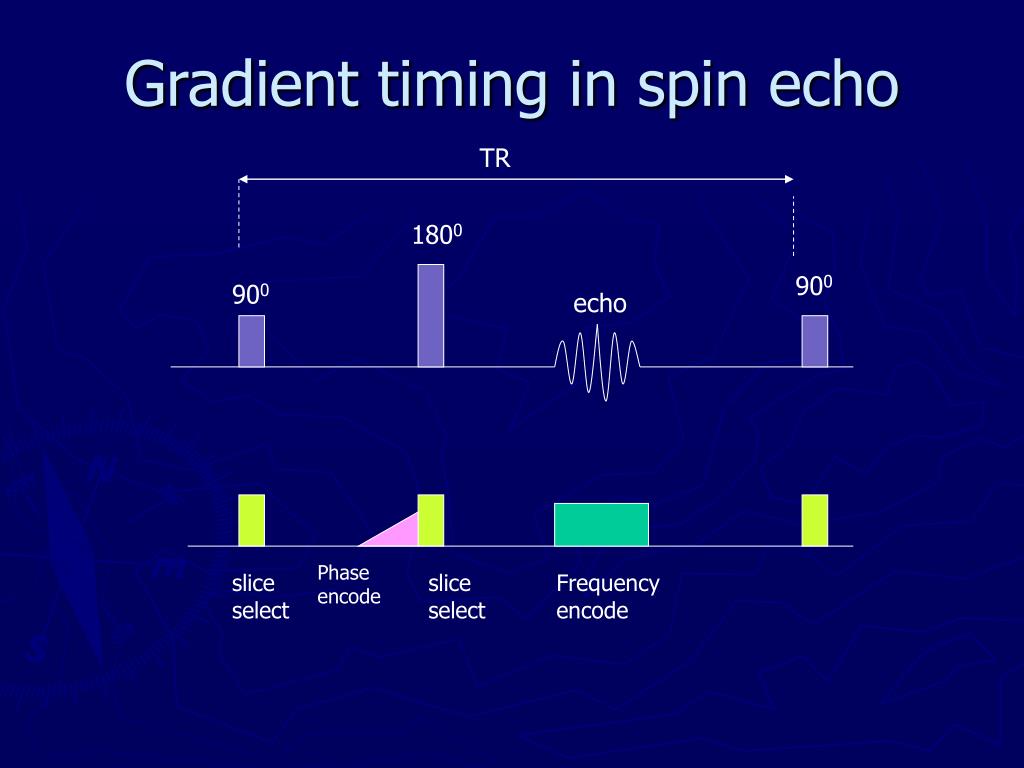 Gradient timing in spin echo

TR

$180^0$

$90^0$

echo

$90^0$

slice select

Phase encode

slice select

Frequency encode